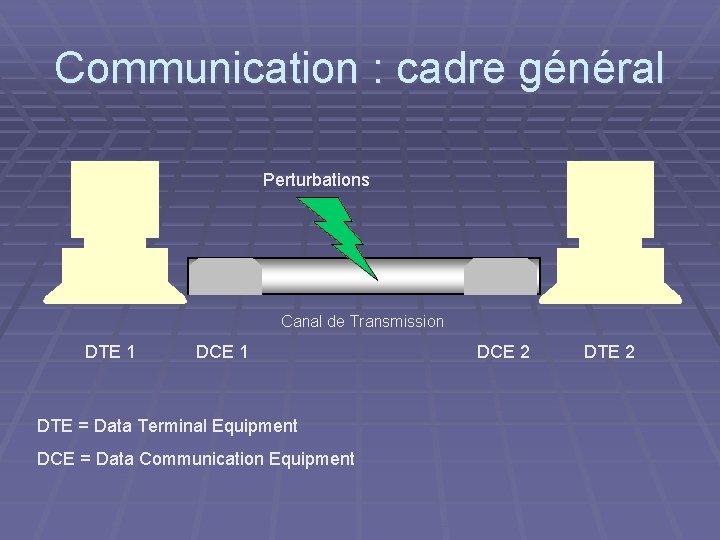 Communication : cadre général

Perturbations

Canal de Transmission

DTE 1

DCE 1

DCE 2

DTE 2

DTE = Data Terminal Equipment

DCE = Data Communication Equipment